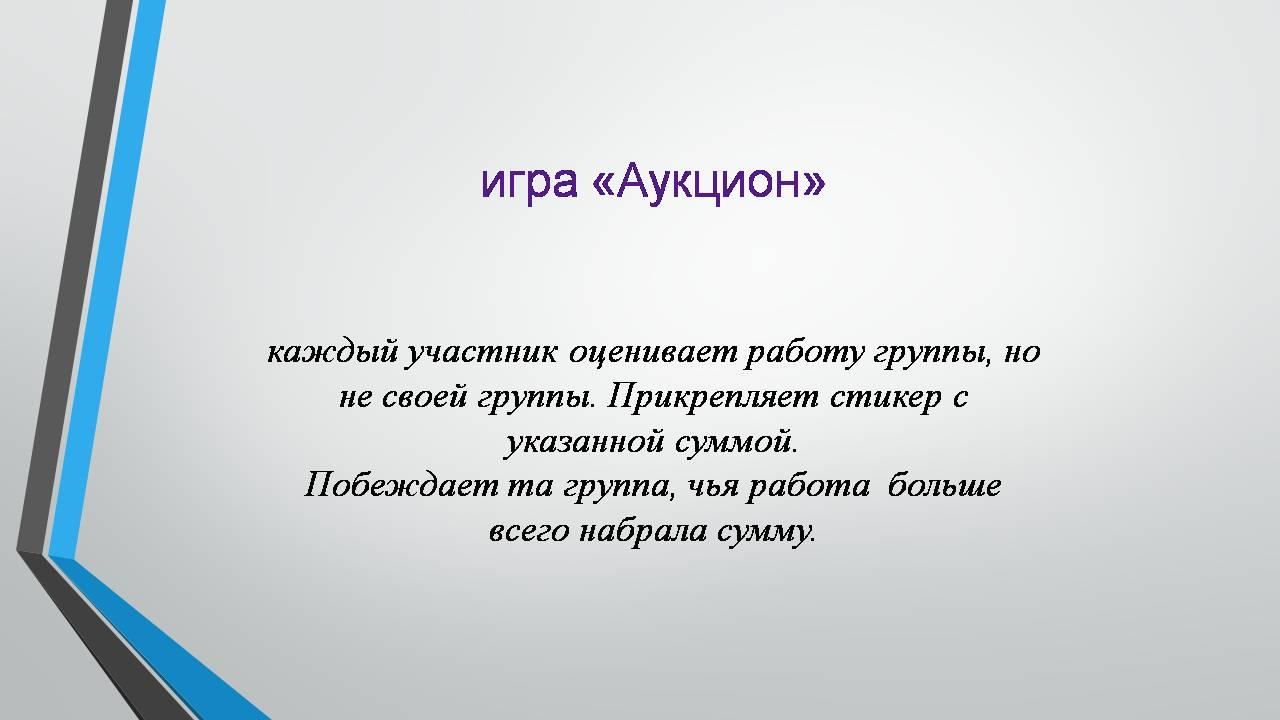 игра «Аукцион»

каждый участник оценивает работу группы, но не своей группы. Прикрепляет стикер с указанной суммой.
Побеждает та группа, чья работа больше всего набрала сумму.